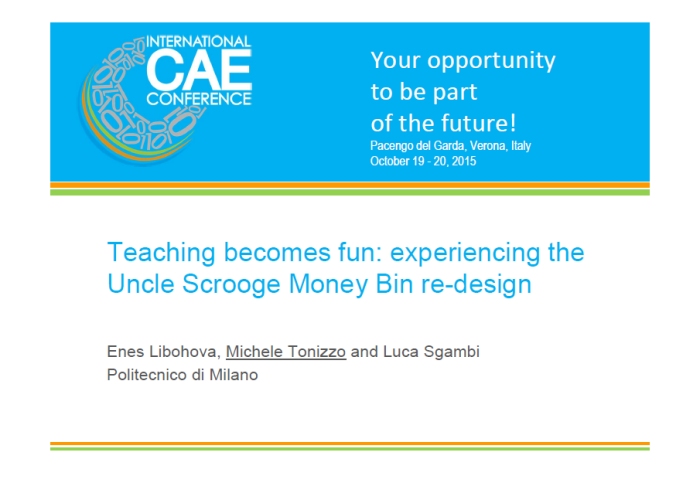 INTERNATIONAL CAE CONFERENCE

Your opportunity to be part of the future!

Pacengo del Garda, Verona, Italy
October 19 - 20, 2015

Teaching becomes fun: experiencing the Uncle Scrooge Money Bin re-design

Enes Libohova, Michele Tonizzo and Luca Sgambi
Politecnico di Milano